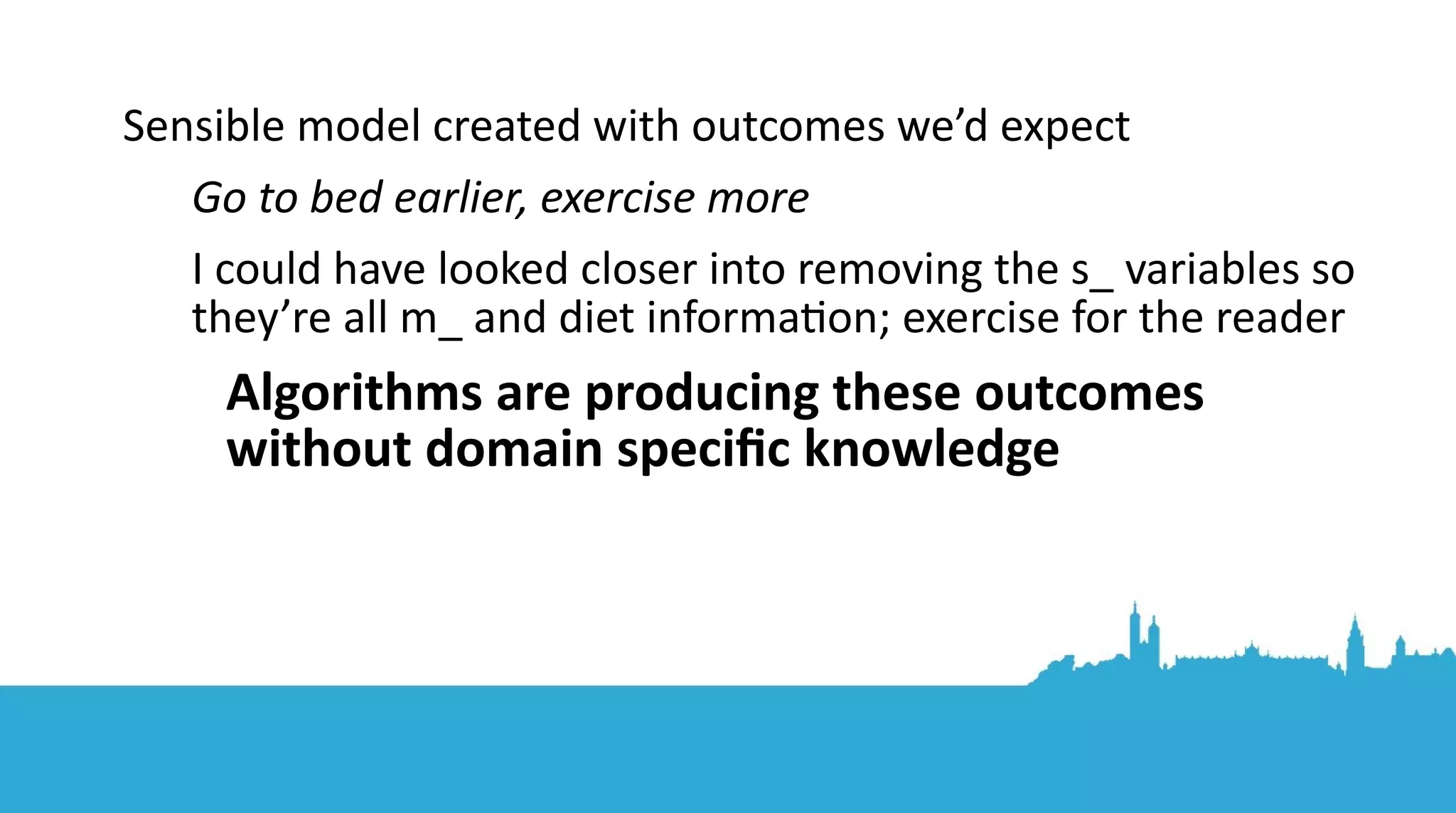 Sensible model created with outcomes we'd expect

Go to bed earlier, exercise more

I could have looked closer into removing the s_ variables so they're all m_ and diet information; exercise for the reader

Algorithms are producing these outcomes without domain specific knowledge